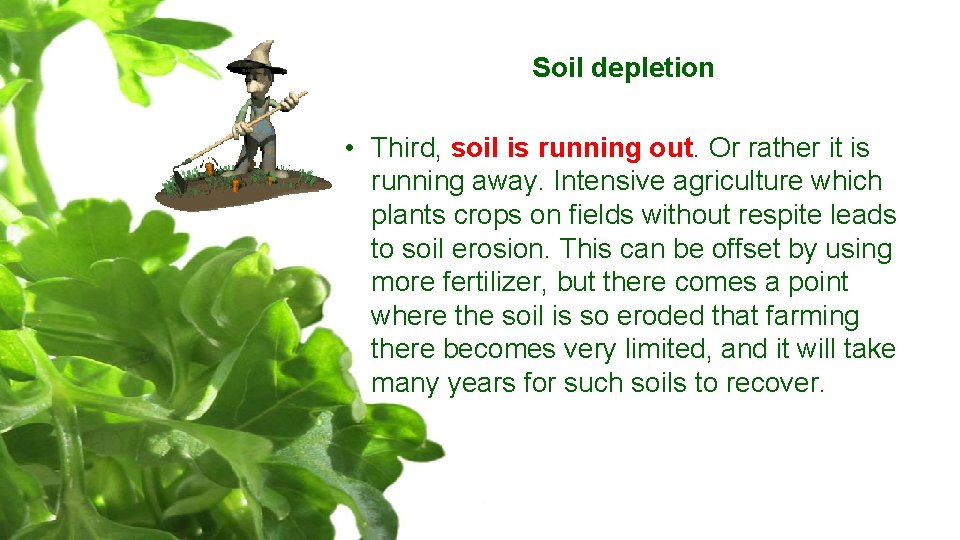 Soil depletion

• Third, soil is running out. Or rather it is running away. Intensive agriculture which plants crops on fields without respite leads to soil erosion. This can be offset by using more fertilizer, but there comes a point where the soil is so eroded that farming there becomes very limited, and it will take many years for such soils to recover.